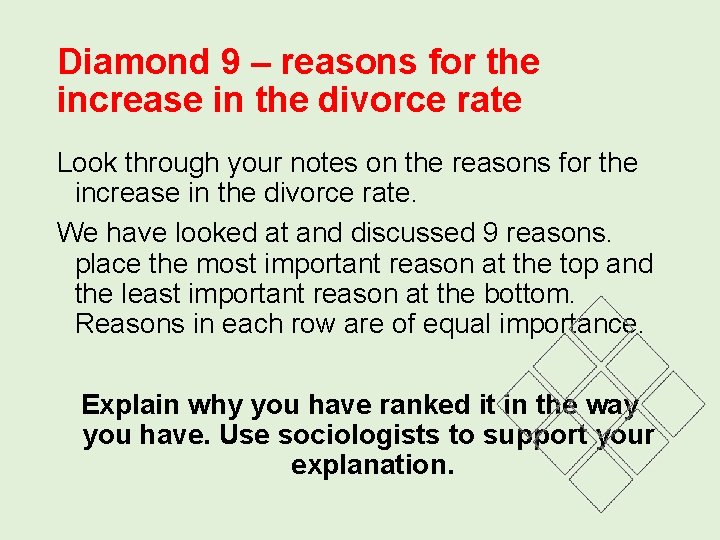 Diamond 9 – reasons for the increase in the divorce rate

Look through your notes on the reasons for the increase in the divorce rate.

We have looked at and discussed 9 reasons. place the most important reason at the top and the least important reason at the bottom. Reasons in each row are of equal importance.

Explain why you have ranked it in the way you have. Use sociologists to support your explanation.